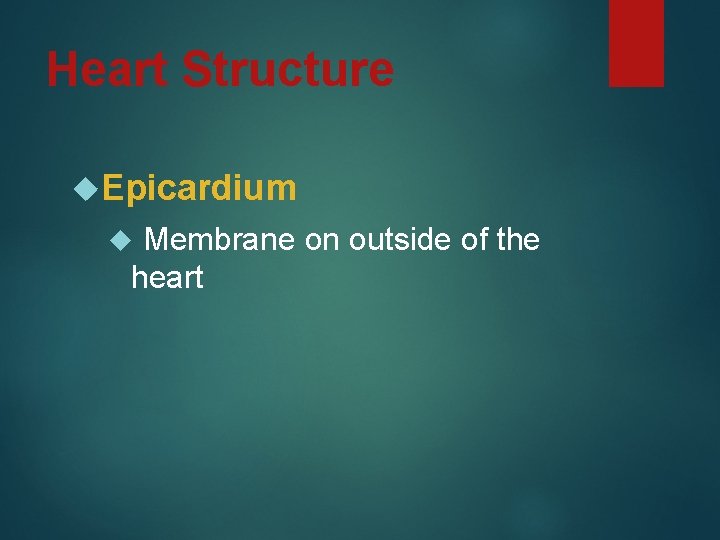 Heart Structure

◆Epicardium

◆ Membrane on outside of the heart